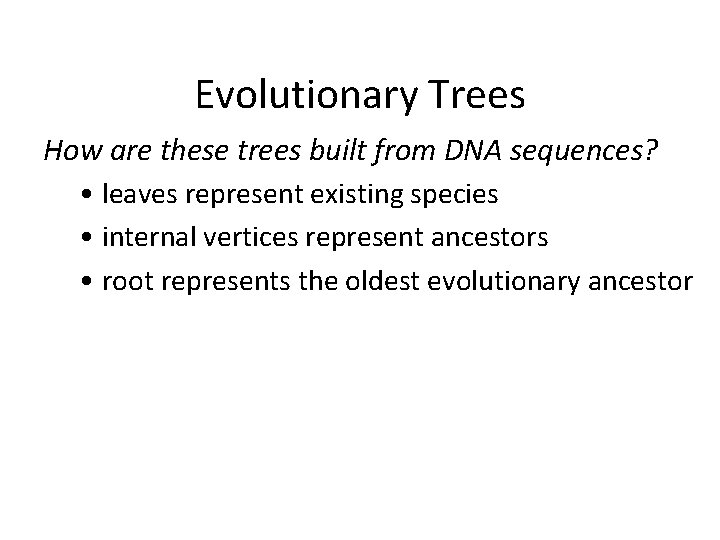 Evolutionary Trees

How are these trees built from DNA sequences?

• leaves represent existing species
• internal vertices represent ancestors
• root represents the oldest evolutionary ancestor